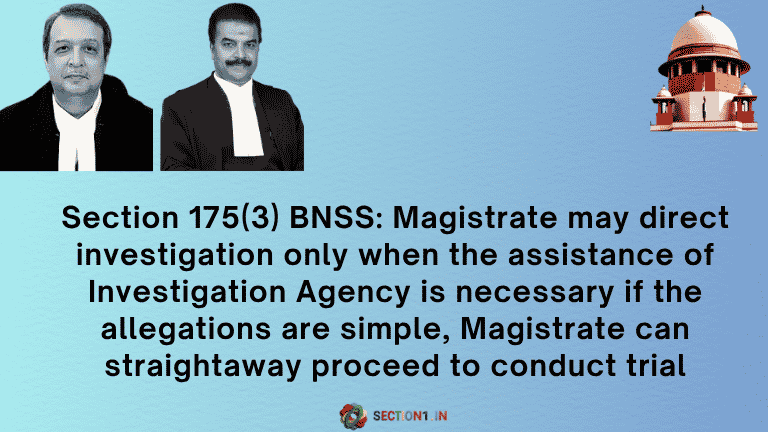 Section 175(3) BNSS: Magistrate may direct investigation only when the assistance of Investigation Agency is necessary if the allegations are simple, Magistrate can straightaway proceed to conduct trial

SECTION1.IN